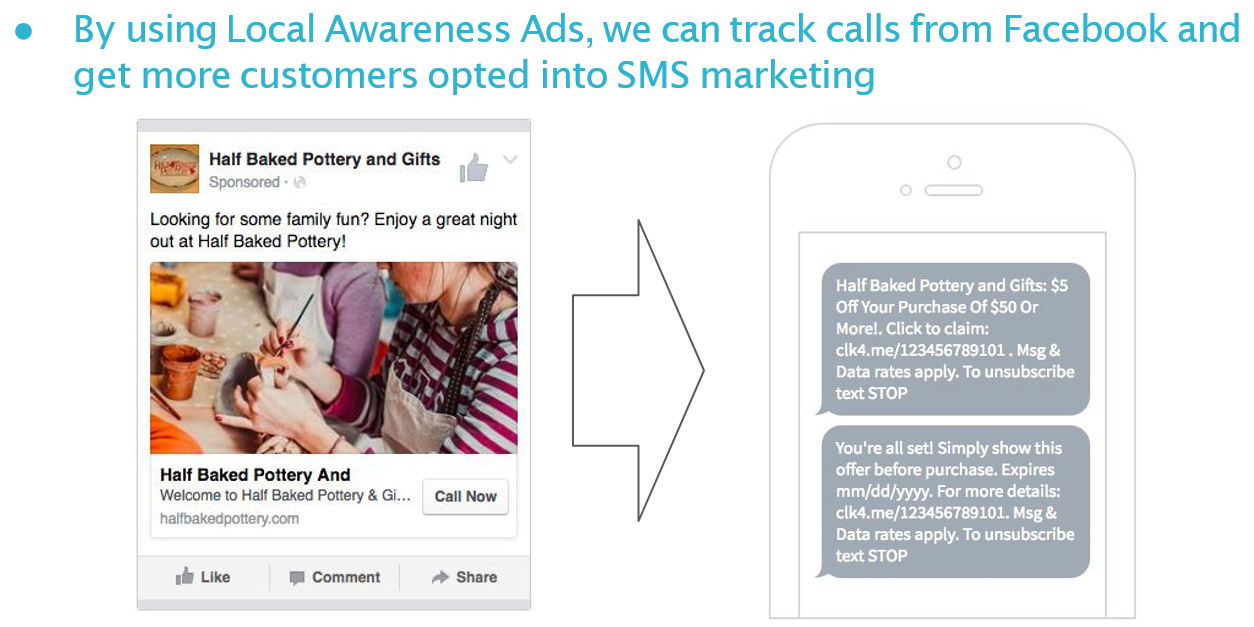 ● By using Local Awareness Ads, we can track calls from Facebook and get more customers opted into SMS marketing

Half Baked Pottery and Gifts
Sponsored ·

Looking for some family fun? Enjoy a great night out at Half Baked Pottery!

Half Baked Pottery And
Welcome to Half Baked Pottery & Gi...
halfbakedpottery.com
Call Now

Like Comment Share

Half Baked Pottery and Gifts: $5 Off Your Purchase Of $50 Or More!. Click to claim: clk4.me/123456789101 . Msg & Data rates apply. To unsubscribe text STOP

You're all set! Simply show this offer before purchase. Expires mm/dd/yyyy. For more details: clk4.me/123456789101. Msg & Data rates apply. To unsubscribe text STOP